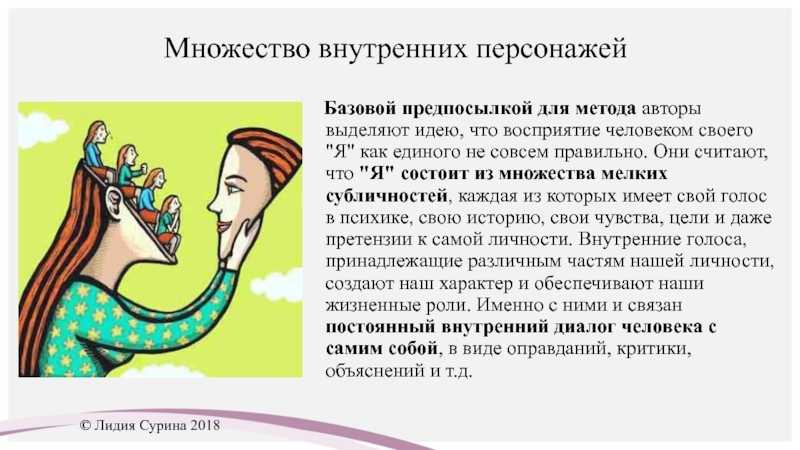 Множество внутренних персонажей

Базовой предпосылкой для метода авторы выделяют идею, что восприятие человеком своего "Я" как единого не совсем правильно. Они считают, что "Я" состоит из множества мелких субличностей, каждая из которых имеет свой голос в психике, свою историю, свои чувства, цели и даже претензии к самой личности. Внутренние голоса, принадлежащие различным частям нашей личности, создают наш характер и обеспечивают наши жизненные роли. Именно с ними и связан постоянный внутренний диалог человека с самим собой, в виде оправданий, критики, объяснений и т.д.

© Лидия Сурина 2018